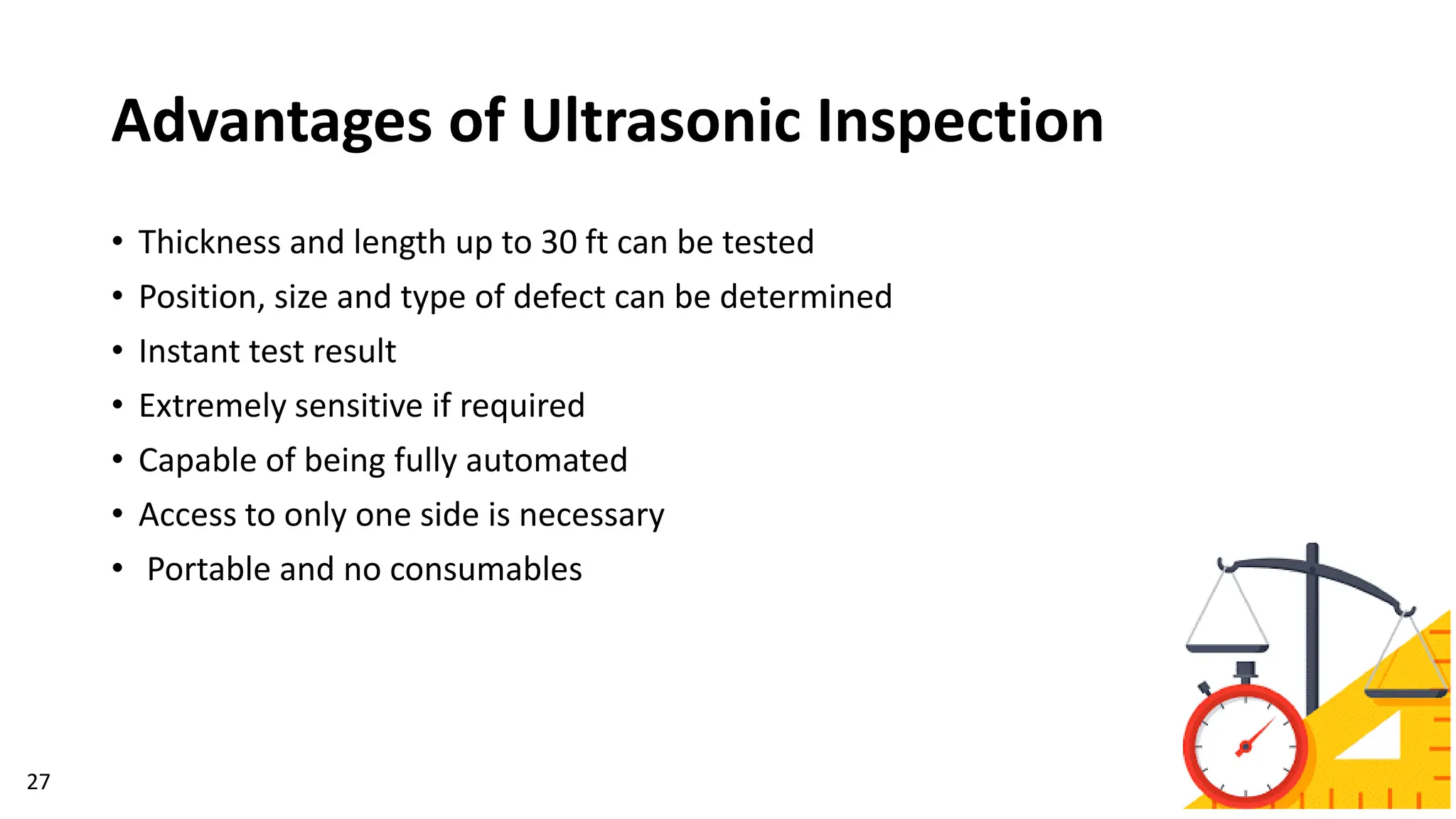 Advantages of Ultrasonic Inspection

• Thickness and length up to 30 ft can be tested
• Position, size and type of defect can be determined
• Instant test result
• Extremely sensitive if required
• Capable of being fully automated
• Access to only one side is necessary
• Portable and no consumables

27